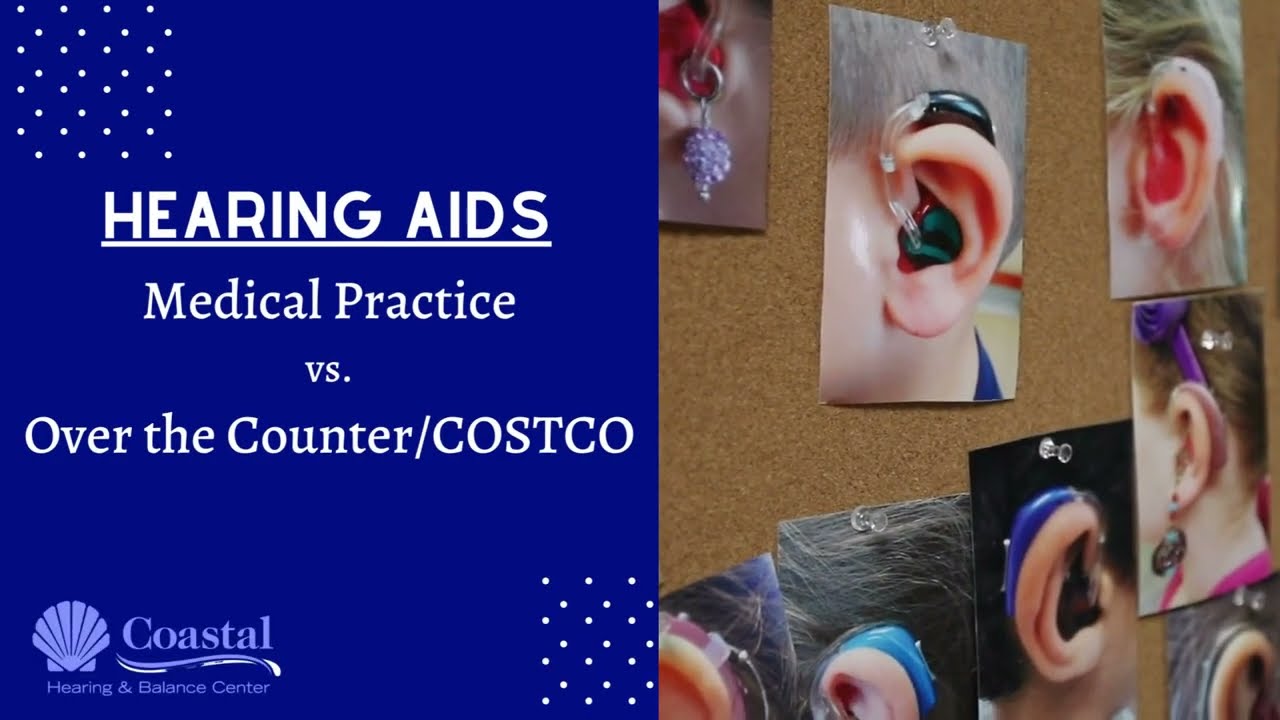 HEARING AIDS
Medical Practice
vs.
Over the Counter/COSTCO

Coastal
Hearing & Balance Center